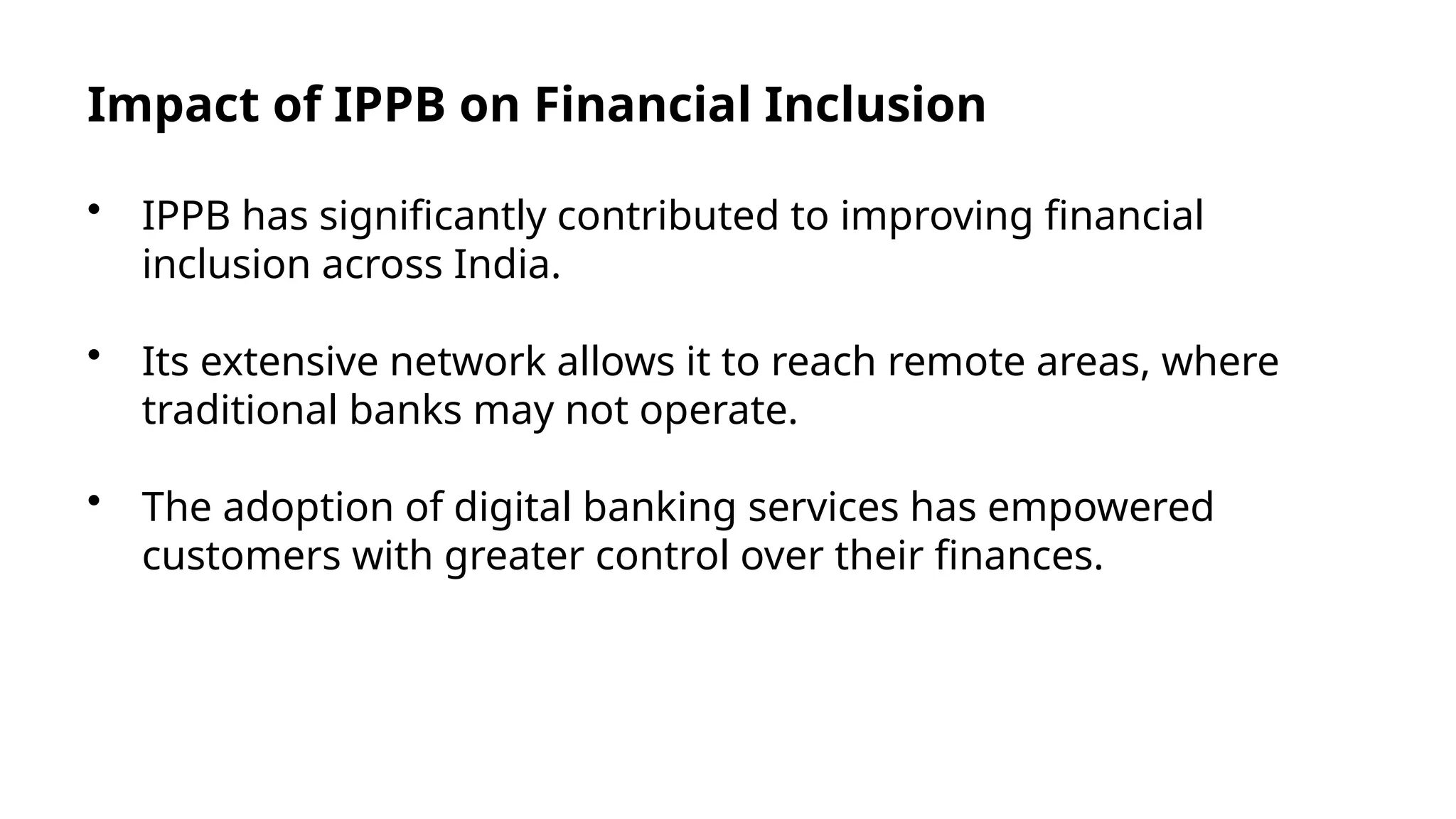 Impact of IPPB on Financial Inclusion

• IPPB has significantly contributed to improving financial inclusion across India.

• Its extensive network allows it to reach remote areas, where traditional banks may not operate.

• The adoption of digital banking services has empowered customers with greater control over their finances.